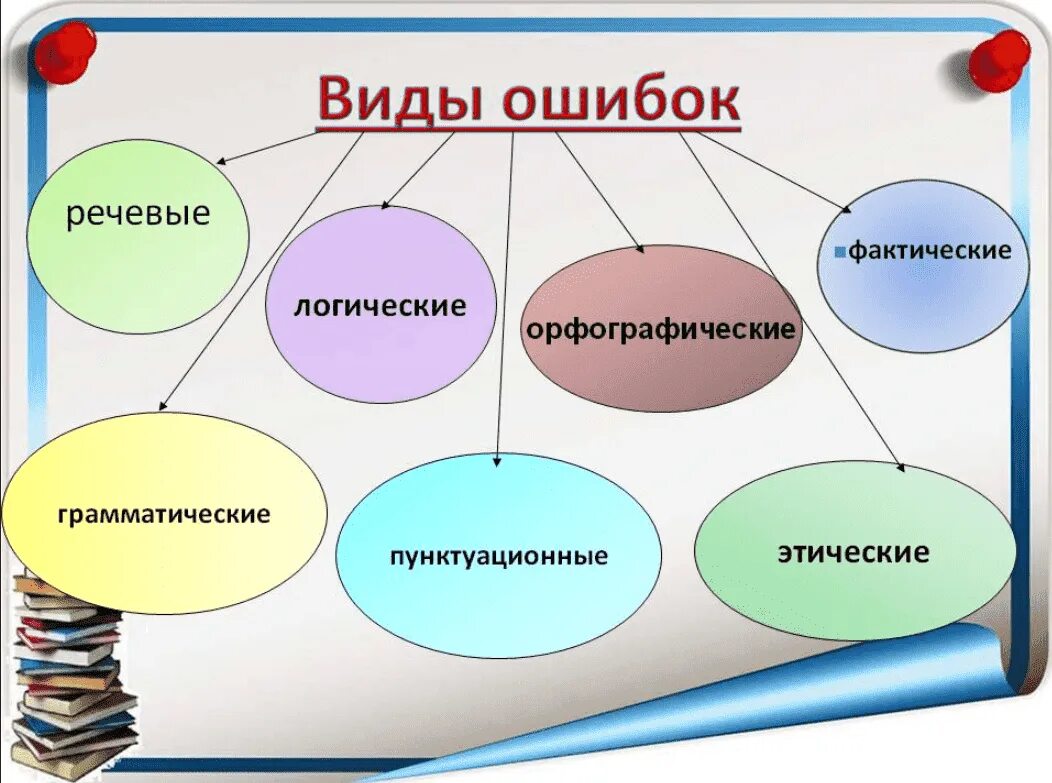 Виды ошибок

речевые

логические

орфографические

фактические

грамматические

пунктуационные

этические